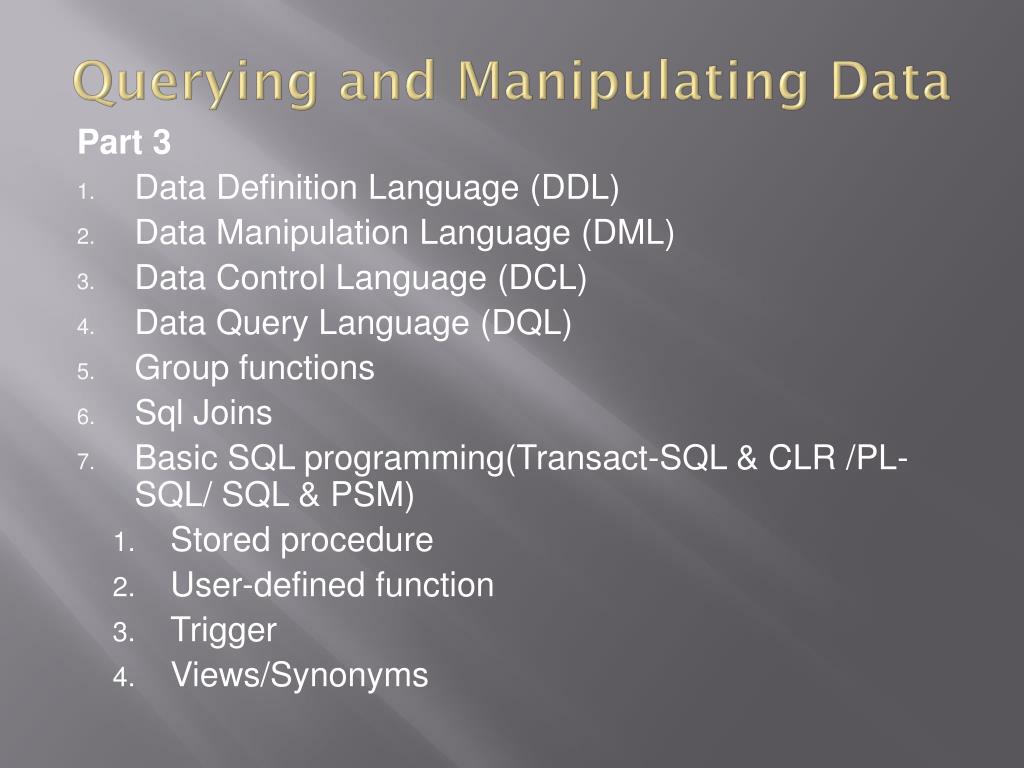 Querying and Manipulating Data

Part 3

1. Data Definition Language (DDL)
2. Data Manipulation Language (DML)
3. Data Control Language (DCL)
4. Data Query Language (DQL)
5. Group functions
6. Sql Joins
7. Basic SQL programming(Transact-SQL & CLR /PL-SQL/ SQL & PSM)
   1. Stored procedure
   2. User-defined function
   3. Trigger
   4. Views/Synonyms